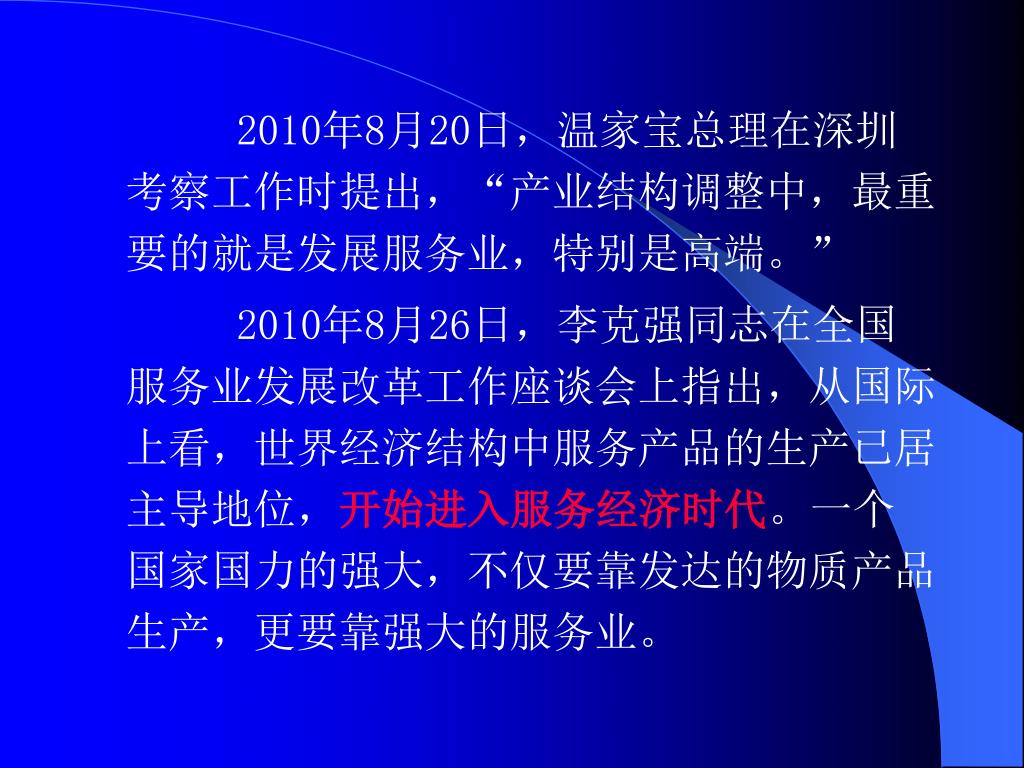 2010年8月20日，温家宝总理在深圳考察工作时提出，“产业结构调整中，最重要的就是发展服务业，特别是高端。”

2010年8月26日，李克强同志在全国服务业发展改革工作座谈会上指出，从国际上看，世界经济结构中服务产品的生产已居主导地位，开始进入服务经济时代。一个国家国力的强大，不仅要靠发达的物质产品生产，更要靠强大的服务业。